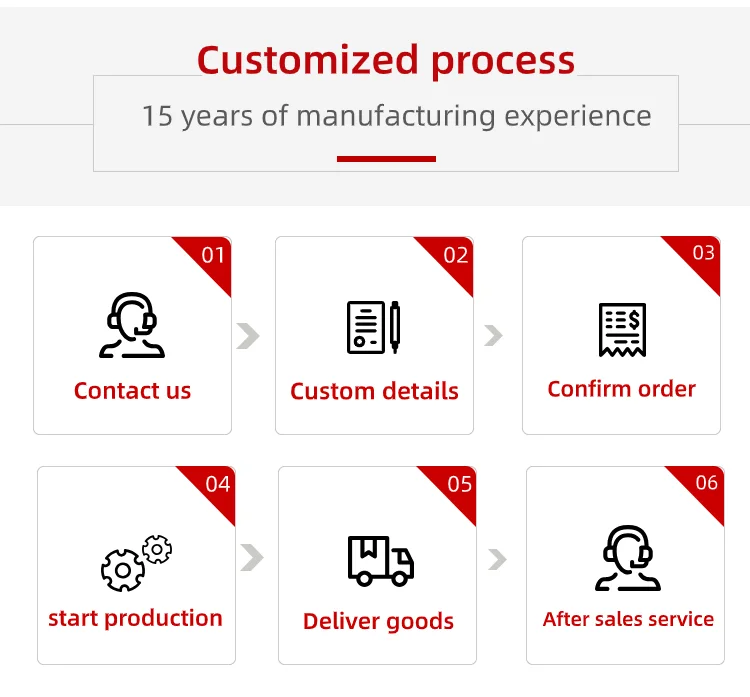 Customized process

15 years of manufacturing experience

01
Contact us

02
Custom details

03
Confirm order

04
start production

05
Deliver goods

06
After sales service